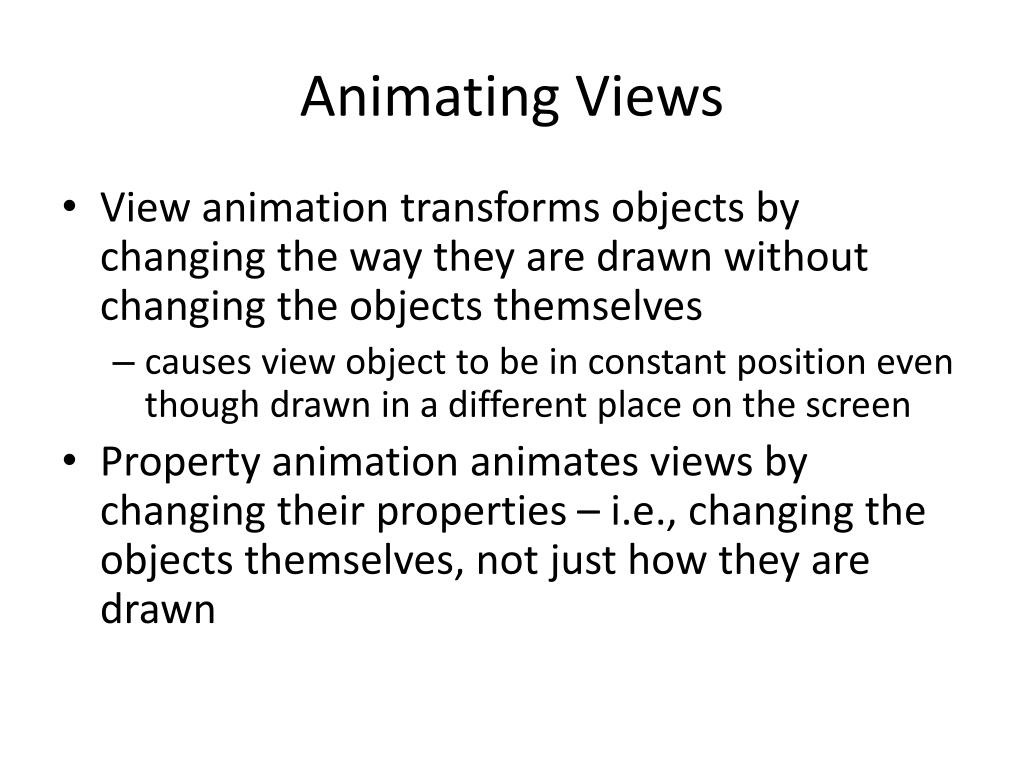 Animating Views

• View animation transforms objects by changing the way they are drawn without changing the objects themselves
– causes view object to be in constant position even though drawn in a different place on the screen
• Property animation animates views by changing their properties – i.e., changing the objects themselves, not just how they are drawn